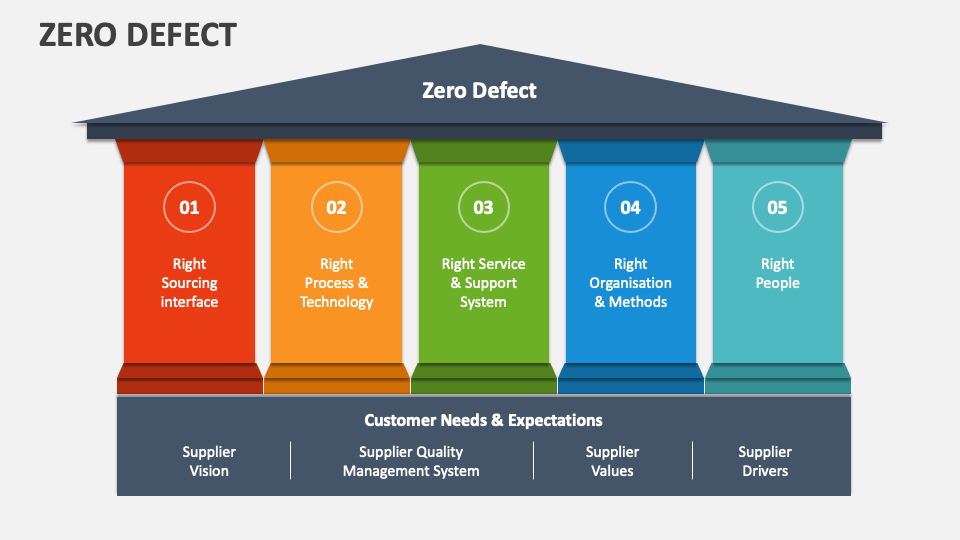 ZERO DEFECT

Zero Defect

01
Right Sourcing interface

02
Right Process & Technology

03
Right Service & Support System

04
Right Organisation & Methods

05
Right People

Customer Needs & Expectations

Supplier Vision

Supplier Quality Management System

Supplier Values

Supplier Drivers